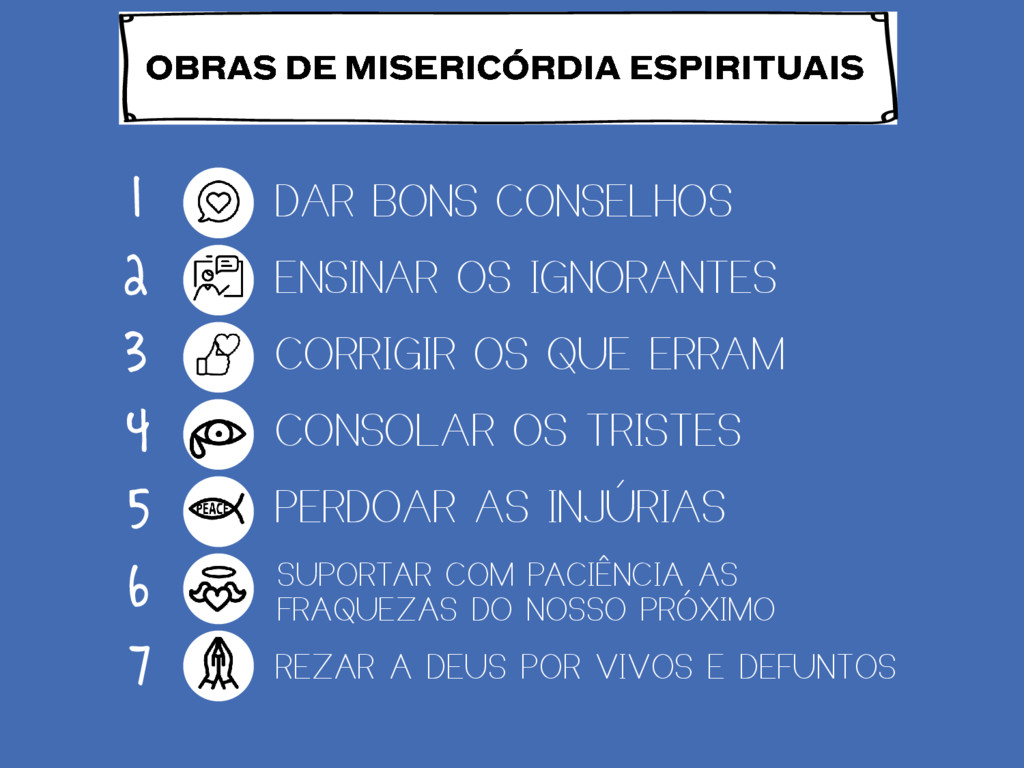 OBRAS DE MISERICÓRDIA ESPIRITUAIS

1 DAR BONS CONSELHOS

2 ENSINAR OS IGNORANTES

3 CORRIGIR OS QUE ERRAM

4 CONSOLAR OS TRISTES

5 PEACE PERDOAR AS INJÚRIAS

6 SUPORTAR COM PACIÊNCIA AS FRAQUEZAS DO NOSSO PRÓXIMO

7 REZAR A DEUS POR VIVOS E DEFUNTOS